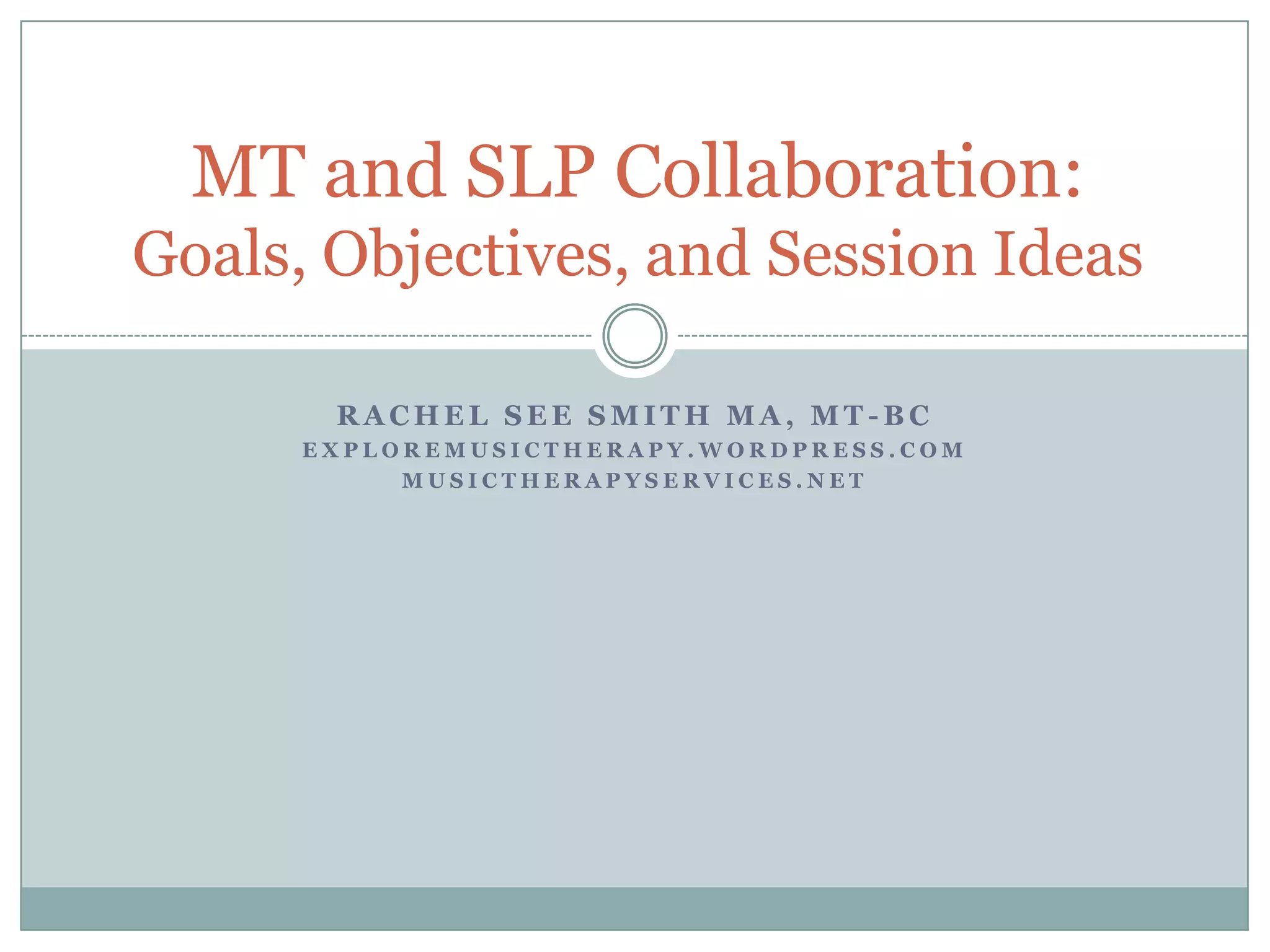 MT and SLP Collaboration:
Goals, Objectives, and Session Ideas

RACHEL SEE SMITH MA, MT-BC
EXPLOREMUSICTHERAPY.WORDPRESS.COM
MUSICTHERAPYSERVICES.NET